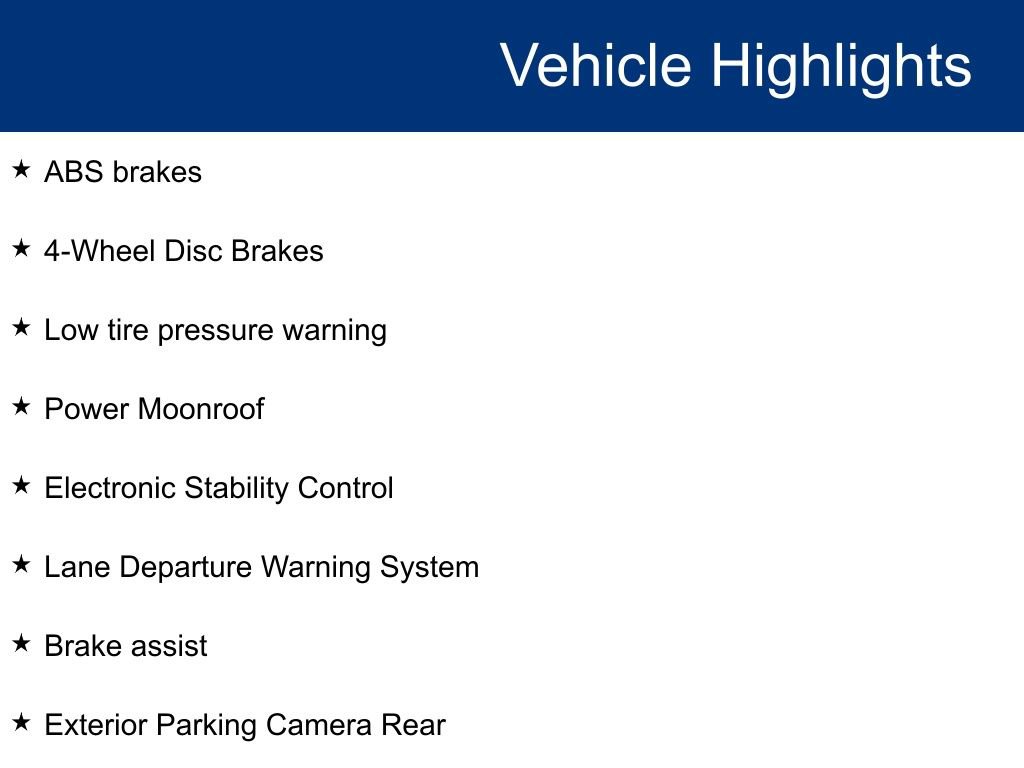 Vehicle Highlights

★ ABS brakes

★ 4-Wheel Disc Brakes

★ Low tire pressure warning

★ Power Moonroof

★ Electronic Stability Control

★ Lane Departure Warning System

★ Brake assist

★ Exterior Parking Camera Rear